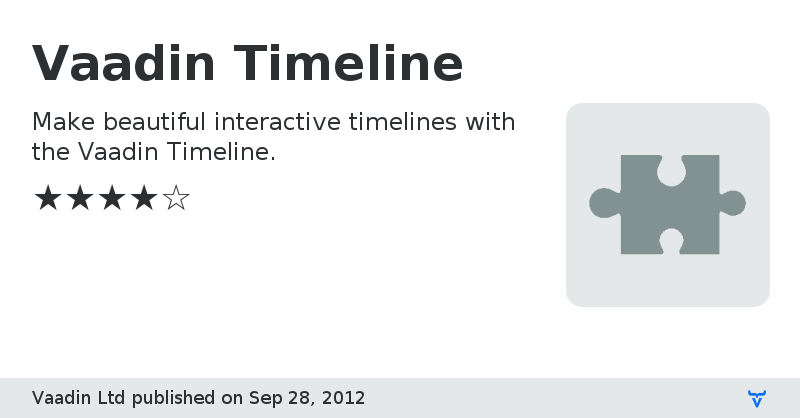 Vaadin Timeline

Make beautiful interactive timelines with the Vaadin Timeline.

★★★★☆

Vaadin Ltd published on Sep 28, 2012